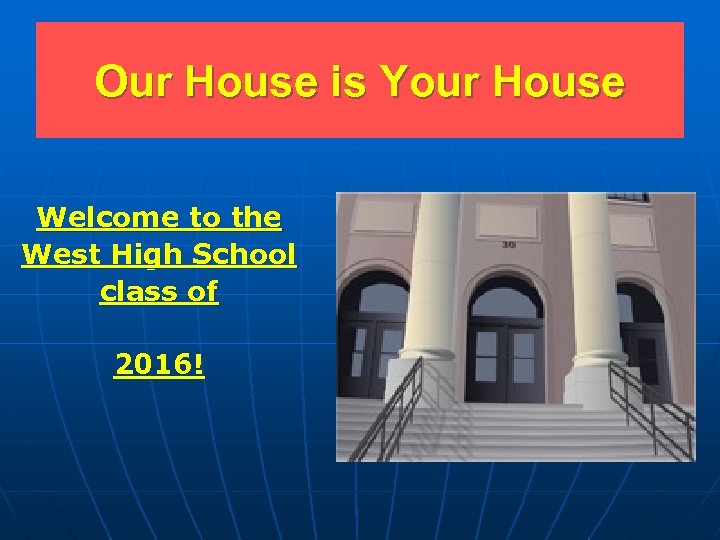 Our House is Your House

Welcome to the West High School class of

2016!

39